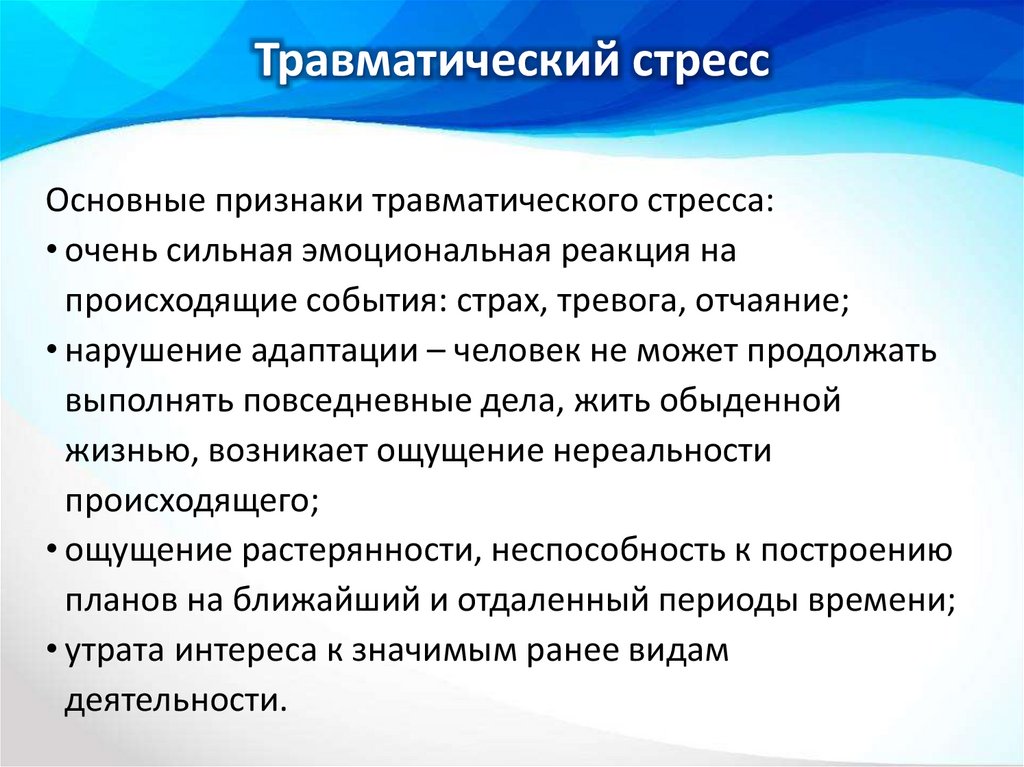 Травматический стресс

Основные признаки травматического стресса:
• очень сильная эмоциональная реакция на происходящие события: страх, тревога, отчаяние;
• нарушение адаптации – человек не может продолжать выполнять повседневные дела, жить обыденной жизнью, возникает ощущение нереальности происходящего;
• ощущение растерянности, неспособность к построению планов на ближайший и отдаленный периоды времени;
• утрата интереса к значимым ранее видам деятельности.